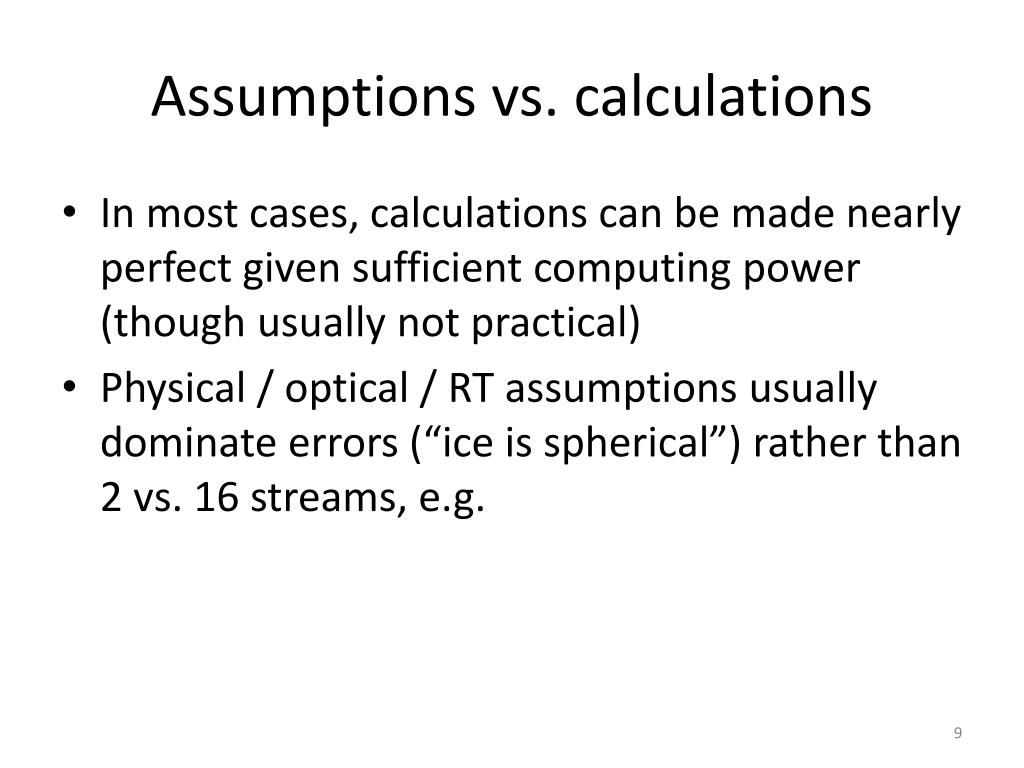 Assumptions vs. calculations

• In most cases, calculations can be made nearly perfect given sufficient computing power (though usually not practical)

• Physical / optical / RT assumptions usually dominate errors (“ice is spherical”) rather than 2 vs. 16 streams, e.g.

9